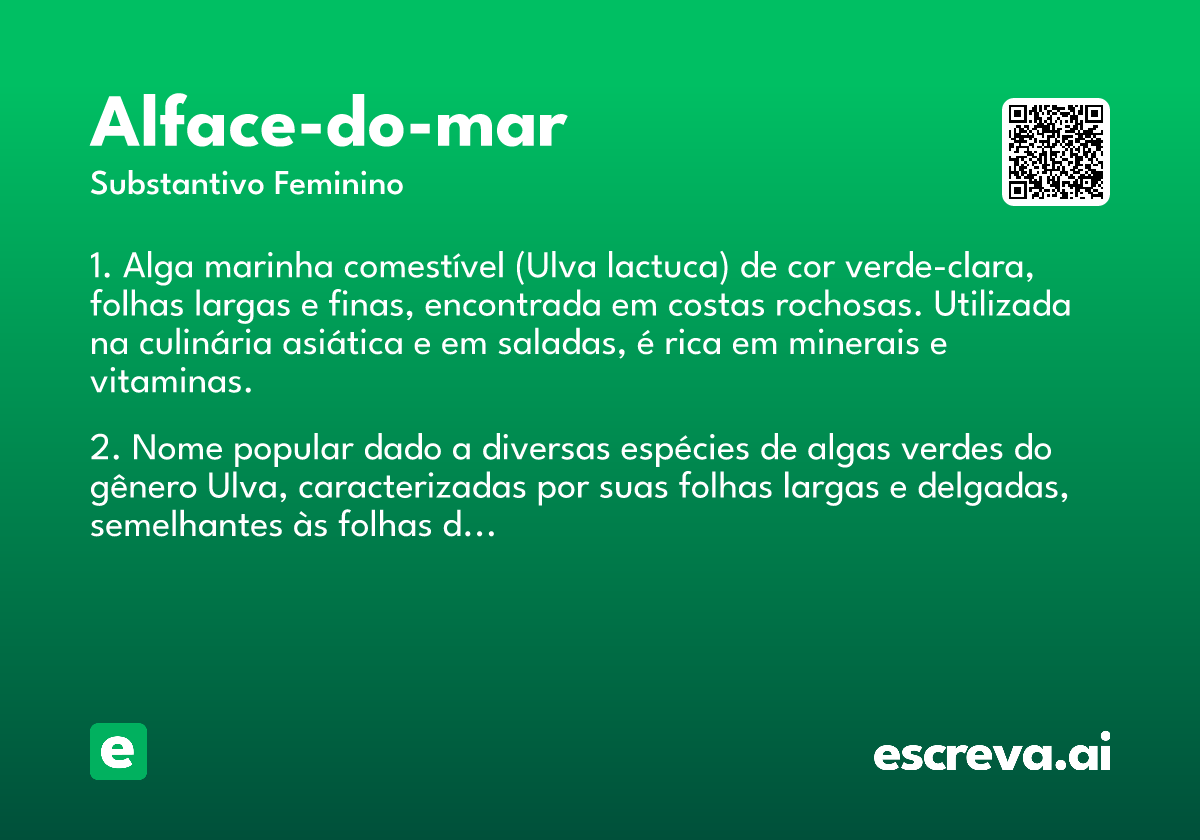 Alface-do-mar

Substantivo Feminino

1. Alga marinha comestível (Ulva lactuca) de cor verde-clara, folhas largas e finas, encontrada em costas rochosas. Utilizada na culinária asiática e em saladas, é rica em minerais e vitaminas.

2. Nome popular dado a diversas espécies de algas verdes do gênero Ulva, caracterizadas por suas folhas largas e delgadas, semelhantes às folhas d...

e

escreva.ai